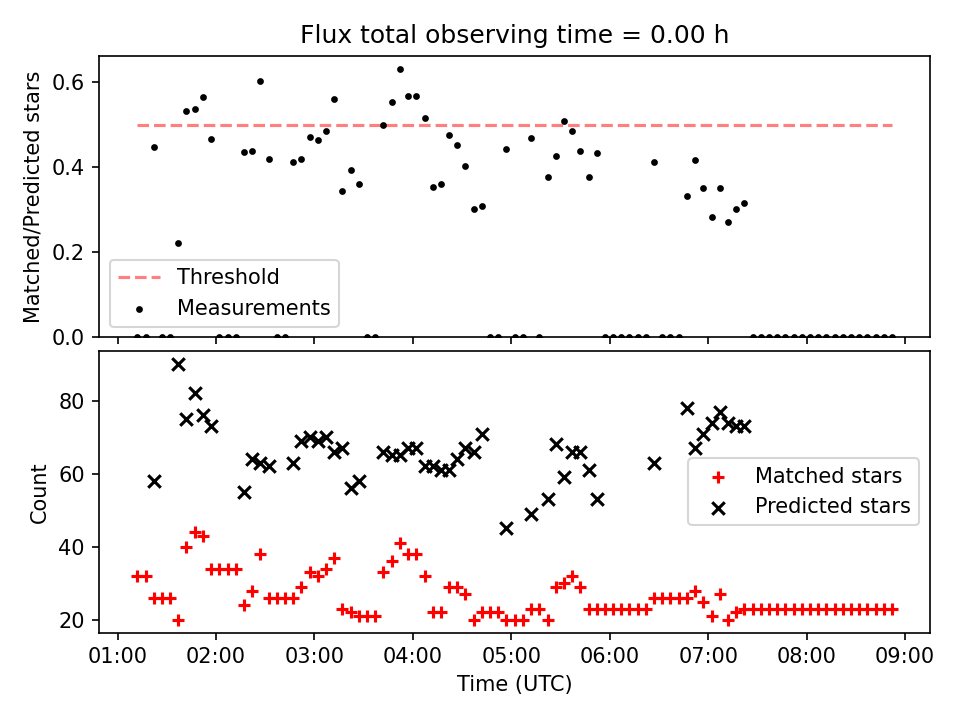 Flux total observing time = 0.00 h

Matched/Predicted stars

0.6
0.4
0.2
0.0

Threshold
Measurements

Count

80
60
40
20

Matched stars
Predicted stars

01:00 02:00 03:00 04:00 05:00 06:00 07:00 08:00 09:00

Time (UTC)